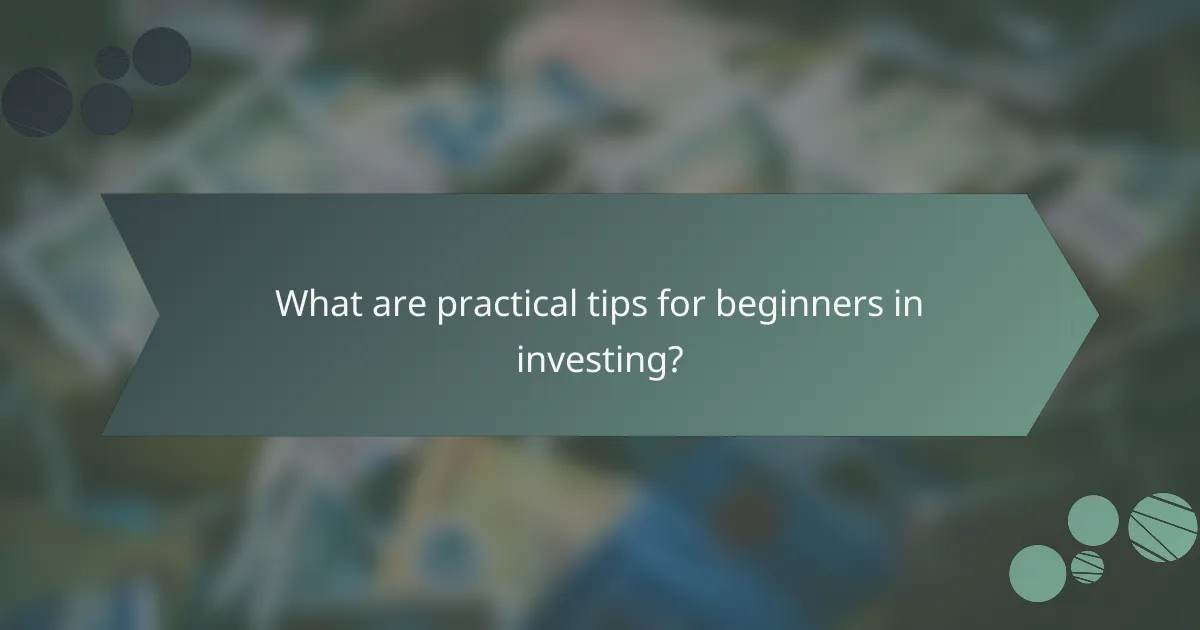 What are practical tips for beginners in investing?